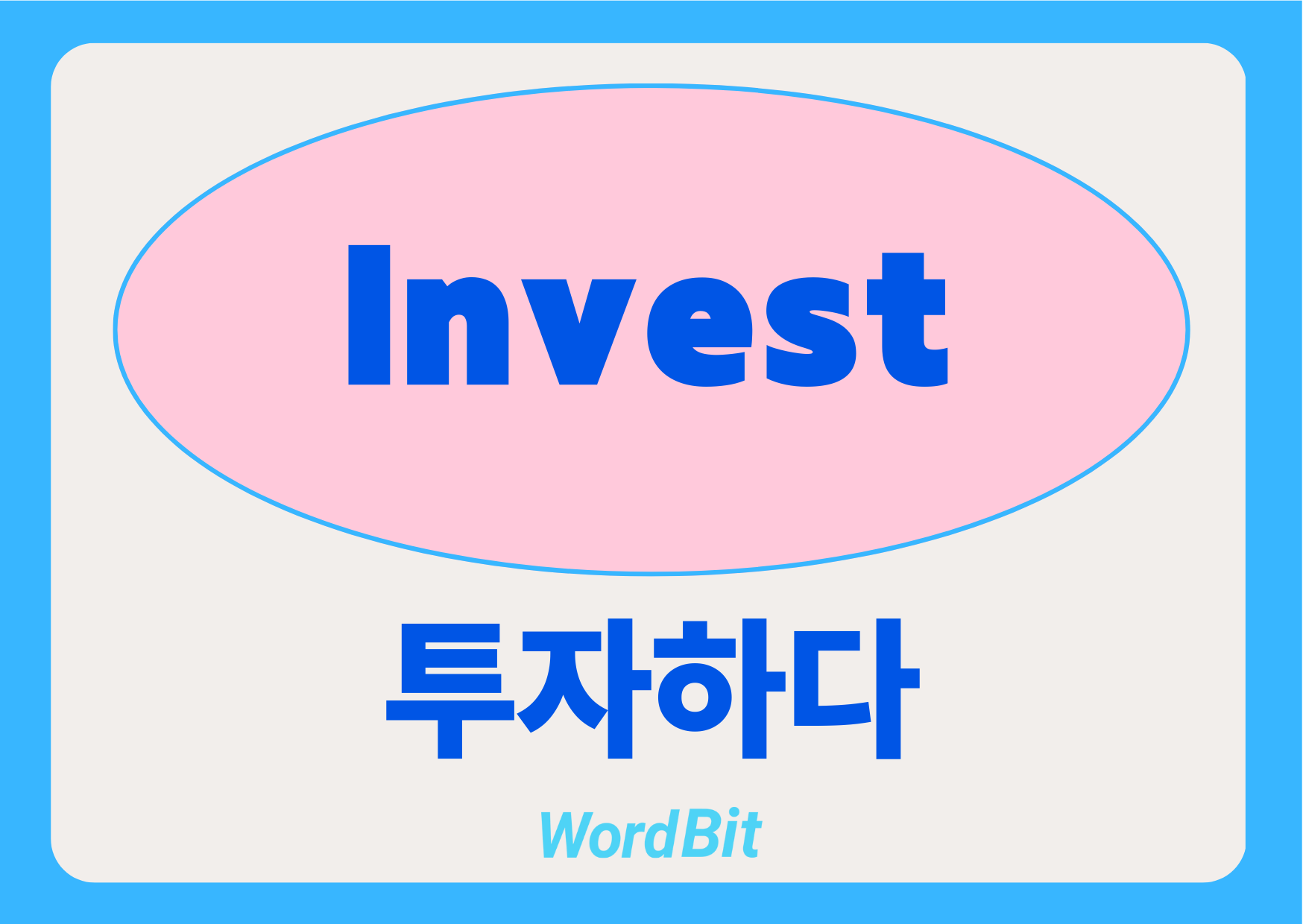 Invest

투자하다

WordBit